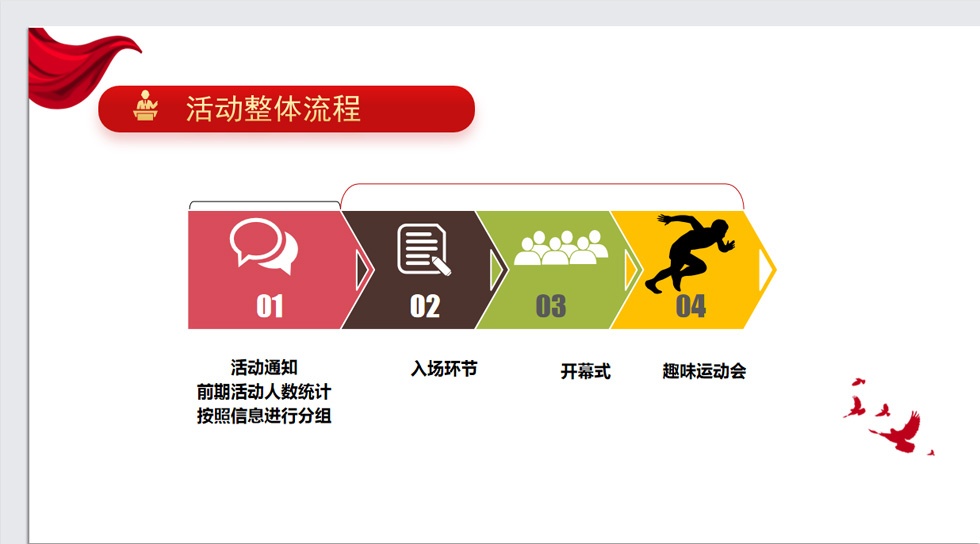 活动整体流程

01

02

03

04

活动通知
前期活动人数统计
按照信息进行分组

入场环节

开幕式

趣味运动会